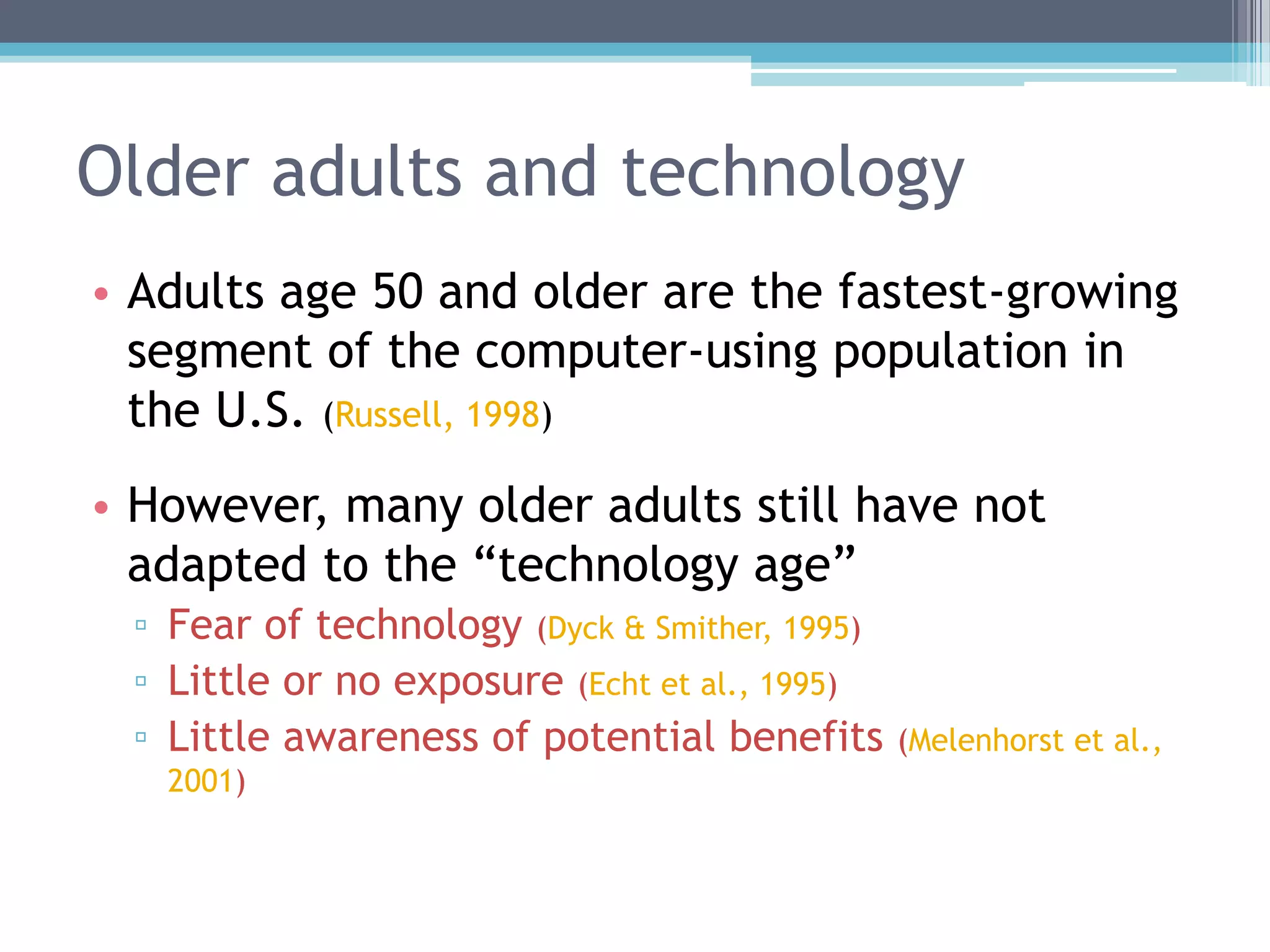 Older adults and technology

• Adults age 50 and older are the fastest-growing segment of the computer-using population in the U.S. (Russell, 1998)

• However, many older adults still have not adapted to the “technology age”
▫ Fear of technology (Dyck & Smither, 1995)
▫ Little or no exposure (Echt et al., 1995)
▫ Little awareness of potential benefits (Melenhorst et al., 2001)